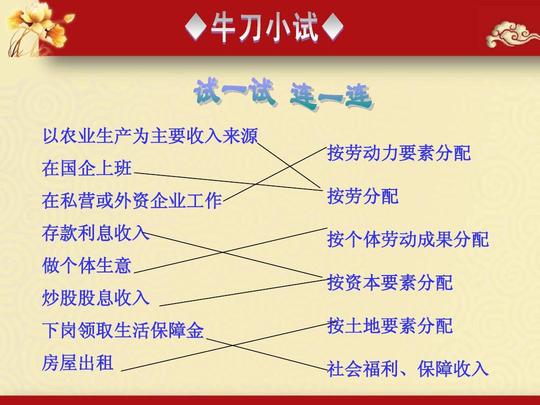 ◆牛刀小试◆

试一试 连一连

以农业生产为主要收入来源
在国企上班
在私营或外资企业工作
存款利息收入
做个体生意
炒股股息收入
下岗领取生活保障金
房屋出租

按劳动力要素分配
按劳分配
按个体劳动成果分配
按资本要素分配
按土地要素分配
社会福利、保障收入